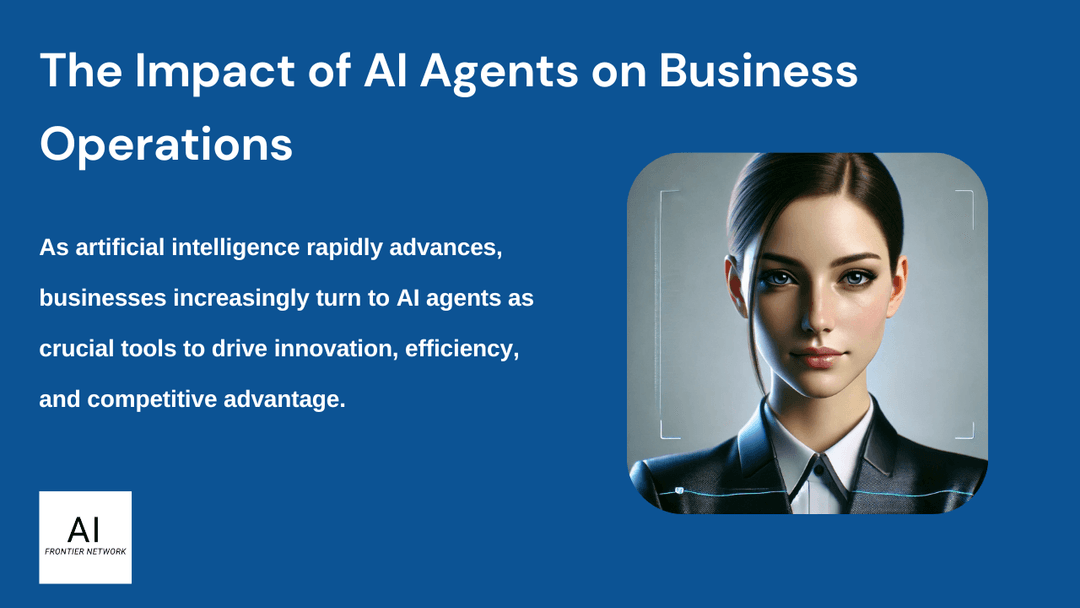 The Impact of AI Agents on Business Operations

As artificial intelligence rapidly advances, businesses increasingly turn to AI agents as crucial tools to drive innovation, efficiency, and competitive advantage.

AI
FRONTIER NETWORK